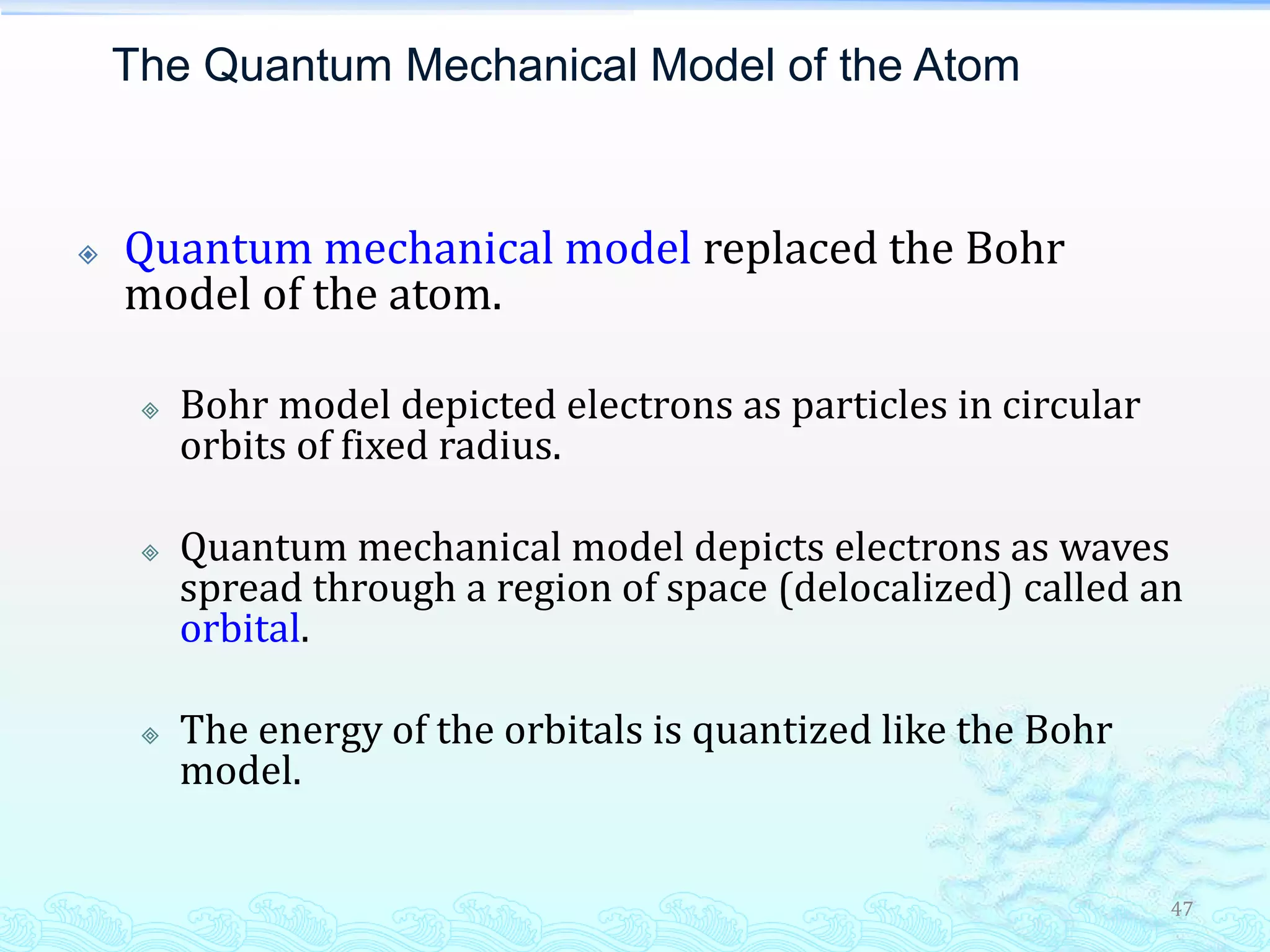 The Quantum Mechanical Model of the Atom

Quantum mechanical model replaced the Bohr model of the atom.

Bohr model depicted electrons as particles in circular orbits of fixed radius.

Quantum mechanical model depicts electrons as waves spread through a region of space (delocalized) called an orbital.

The energy of the orbitals is quantized like the Bohr model.

47